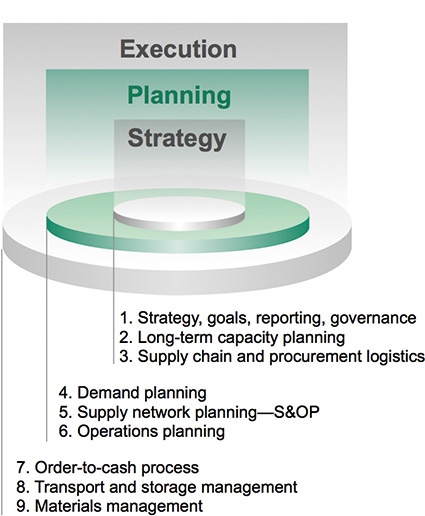 Execution

Planning

Strategy

1. Strategy, goals, reporting, governance
2. Long-term capacity planning
3. Supply chain and procurement logistics

4. Demand planning
5. Supply network planning—S&OP
6. Operations planning

7. Order-to-cash process
8. Transport and storage management
9. Materials management